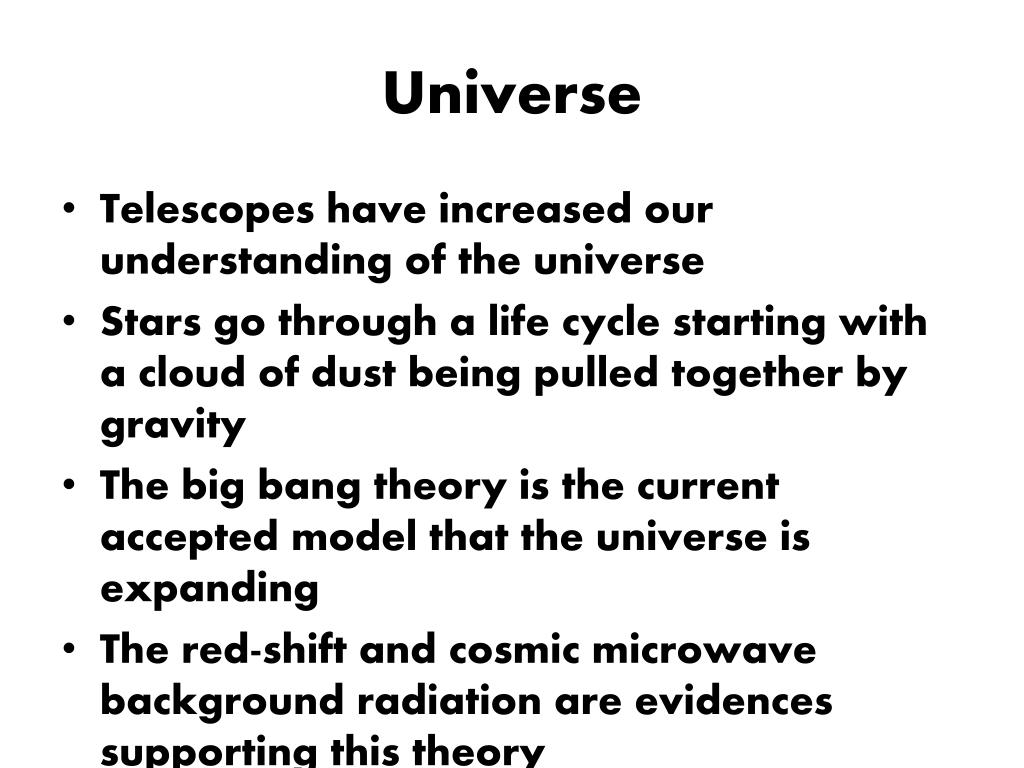 Universe

• Telescopes have increased our understanding of the universe
• Stars go through a life cycle starting with a cloud of dust being pulled together by gravity
• The big bang theory is the current accepted model that the universe is expanding
• The red-shift and cosmic microwave background radiation are evidences supporting this theory